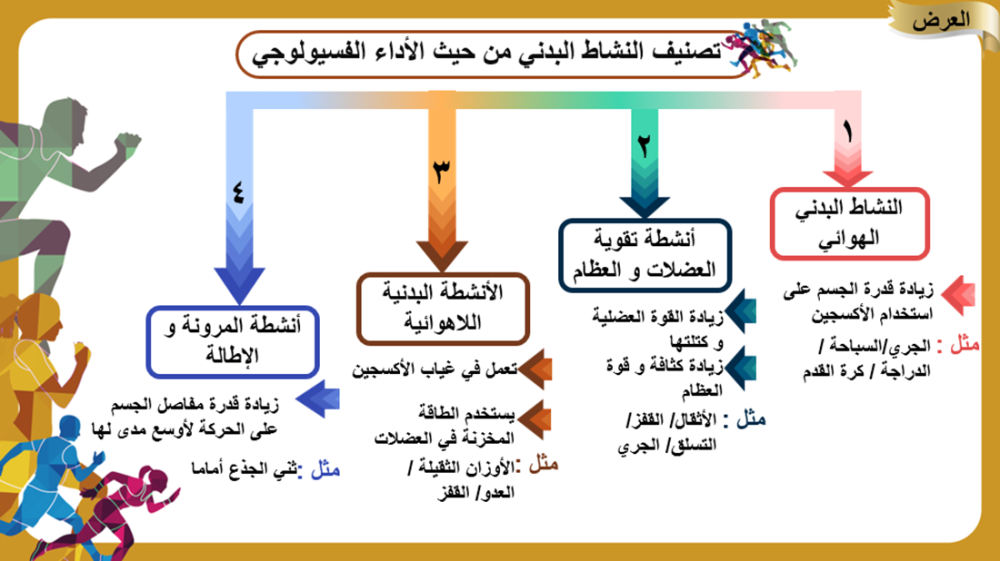 العرض

تصنيف النشاط البدني من حيث الأداء الفسيولوجي

١

النشاط البدني الهوائي

زيادة قدرة الجسم على استخدام الأكسجين

مثل : الجري/السباحة / الدراجة / كرة القدم

٢

أنشطة تقوية العضلات و العظام

زيادة القوة العضلية و كتلتها

زيادة كثافة و قوة العظام

مثل : الأثقال/ القفز/ التسلق/ الجري

٣

الأنشطة البدنية اللاهوائية

تعمل في غياب الأكسجين

يستخدم الطاقة المخزنة في العضلات

مثل :الأوزان الثقيلة / العدو/ القفز

٤

أنشطة المرونة و الإطالة

زيادة قدرة مفاصل الجسم على الحركة لأوسع مدى لها

مثل :ثني الجذع أماما